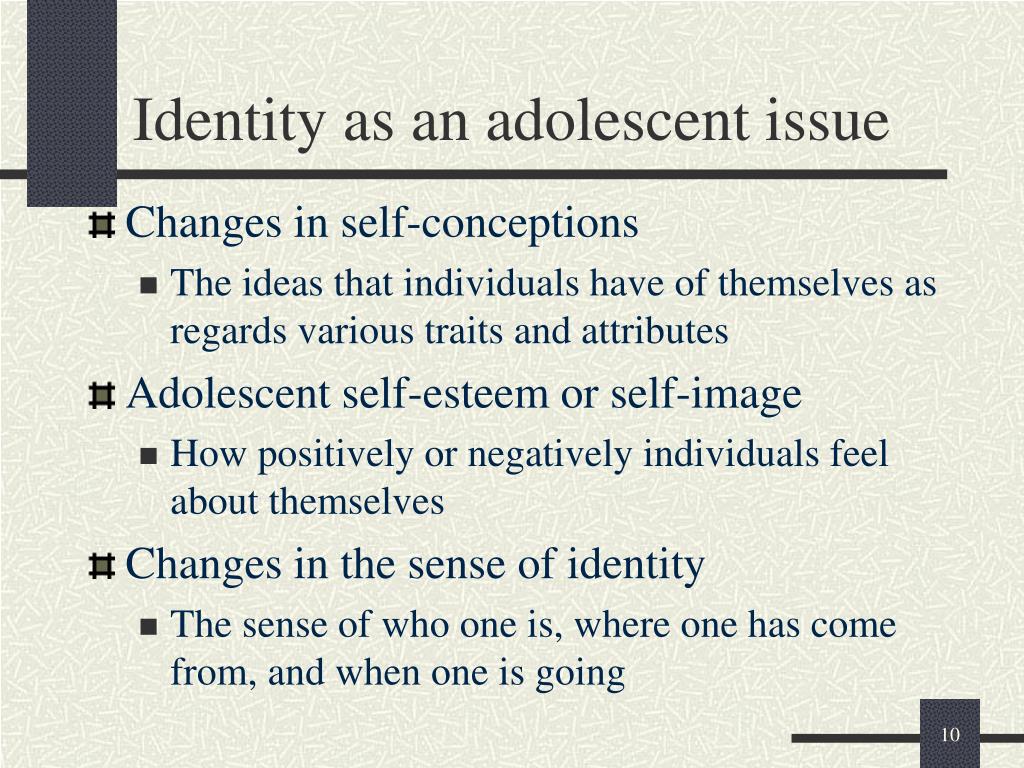 Identity as an adolescent issue

Changes in self-conceptions

The ideas that individuals have of themselves as regards various traits and attributes

Adolescent self-esteem or self-image

How positively or negatively individuals feel about themselves

Changes in the sense of identity

The sense of who one is, where one has come from, and when one is going

10